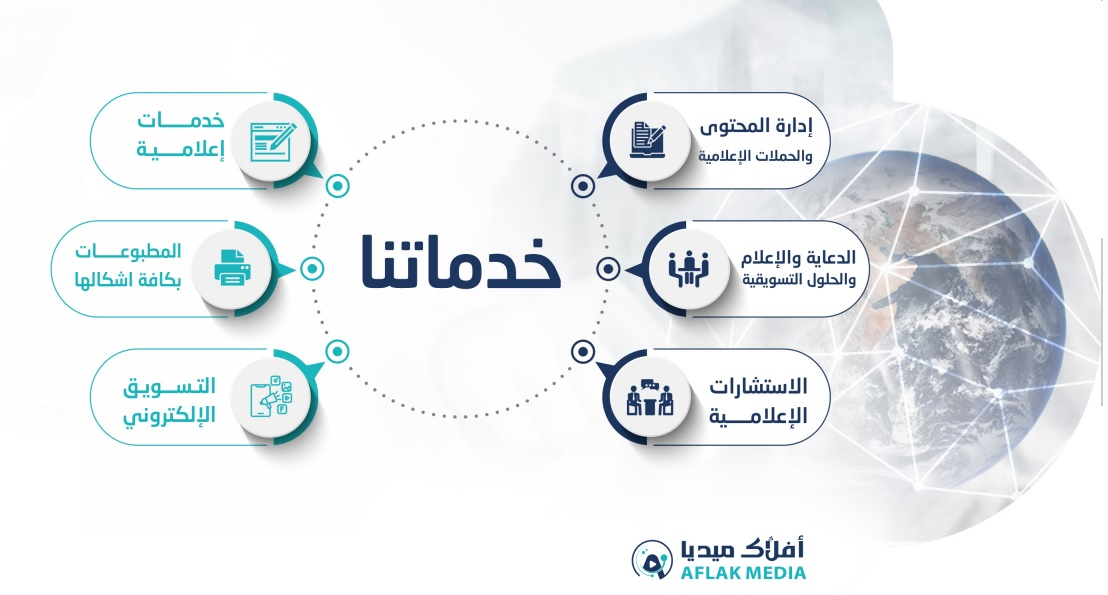 خدماتنا

إدارة المحتوى
والحملات الإعلامية

الدعاية والإعلام
والحلول التسويقية

الاستشارات
الإعلامية

خدمات
إعلامية

المطبوعات
بكافة اشكالها

التسويق
الإلكتروني

أفلاك ميديا
AFLAK MEDIA